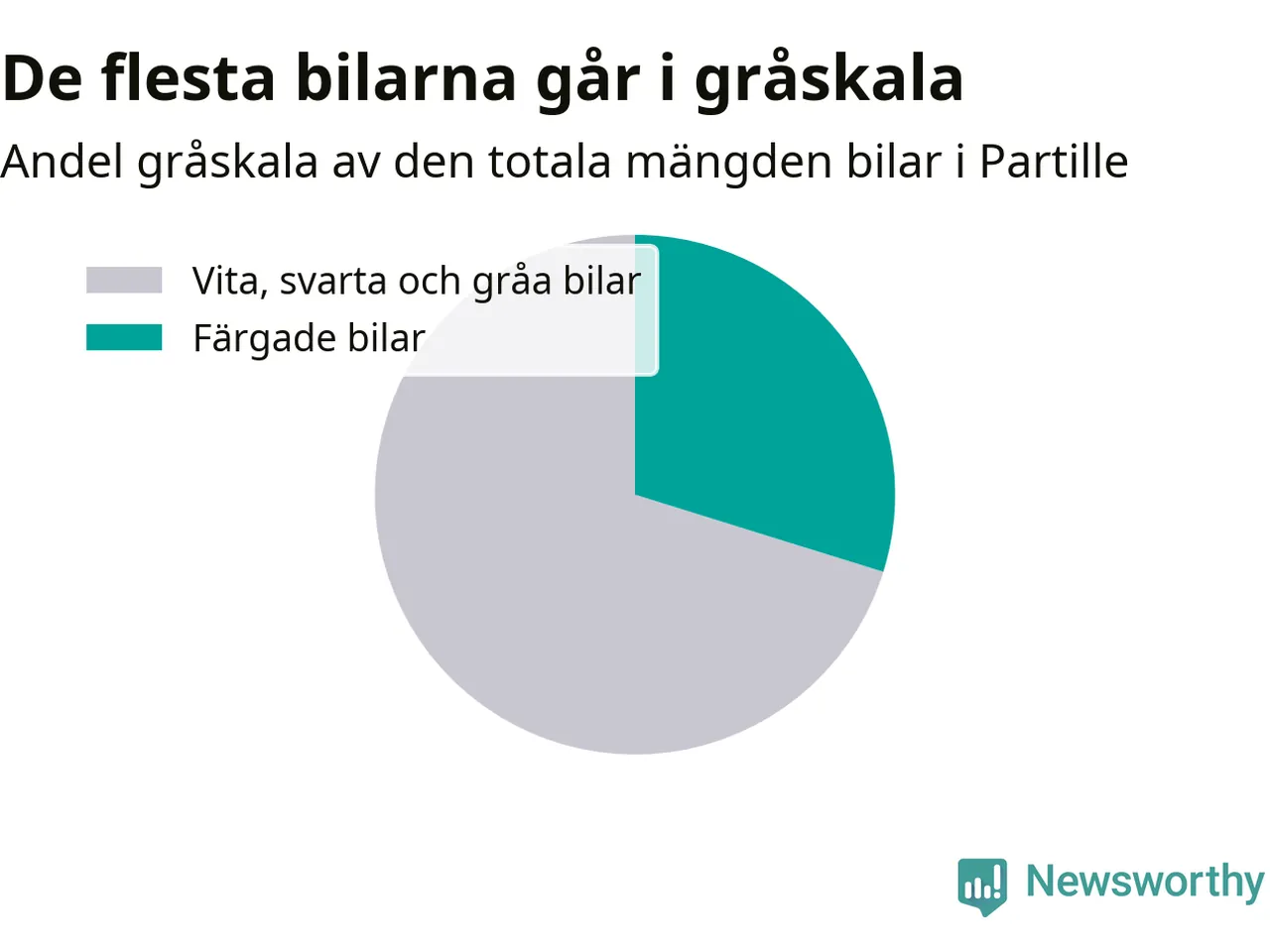 De flesta bilarna går i gråskala
Andel gråskala av den totala mängden bilar i Partille

Vita, svarta och gråa bilar
Färgade bilar

Newsworthy